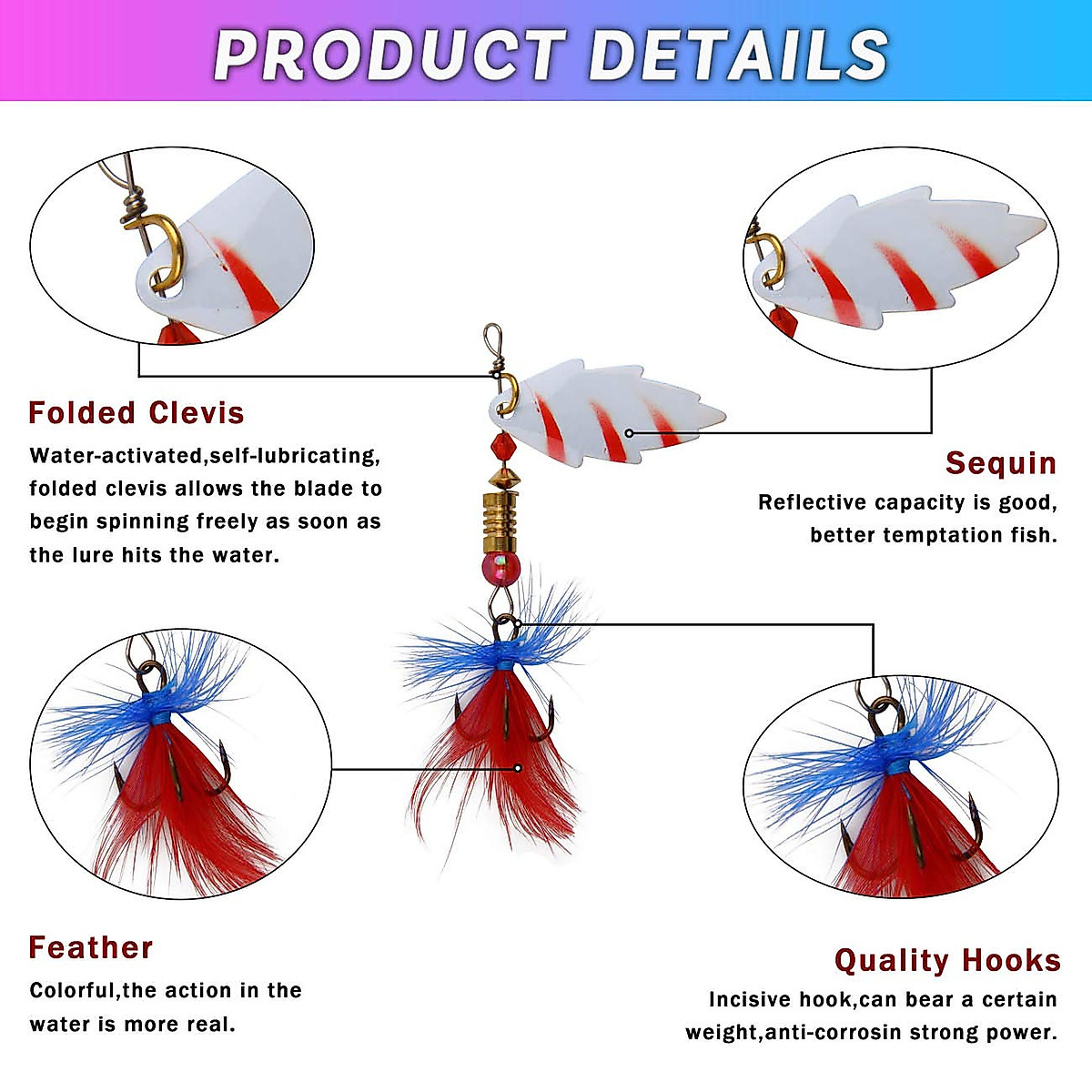 PRODUCT DETAILS

Folded Clevis

Water-activated,self-lubricating, folded clevis allows the blade to begin spinning freely as soon as the lure hits the water.

Sequin

Reflective capacity is good, better temptation fish.

Feather

Colorful,the action in the water is more real.

Quality Hooks

Incisive hook,can bear a certain weight,anti-corrosin strong power.